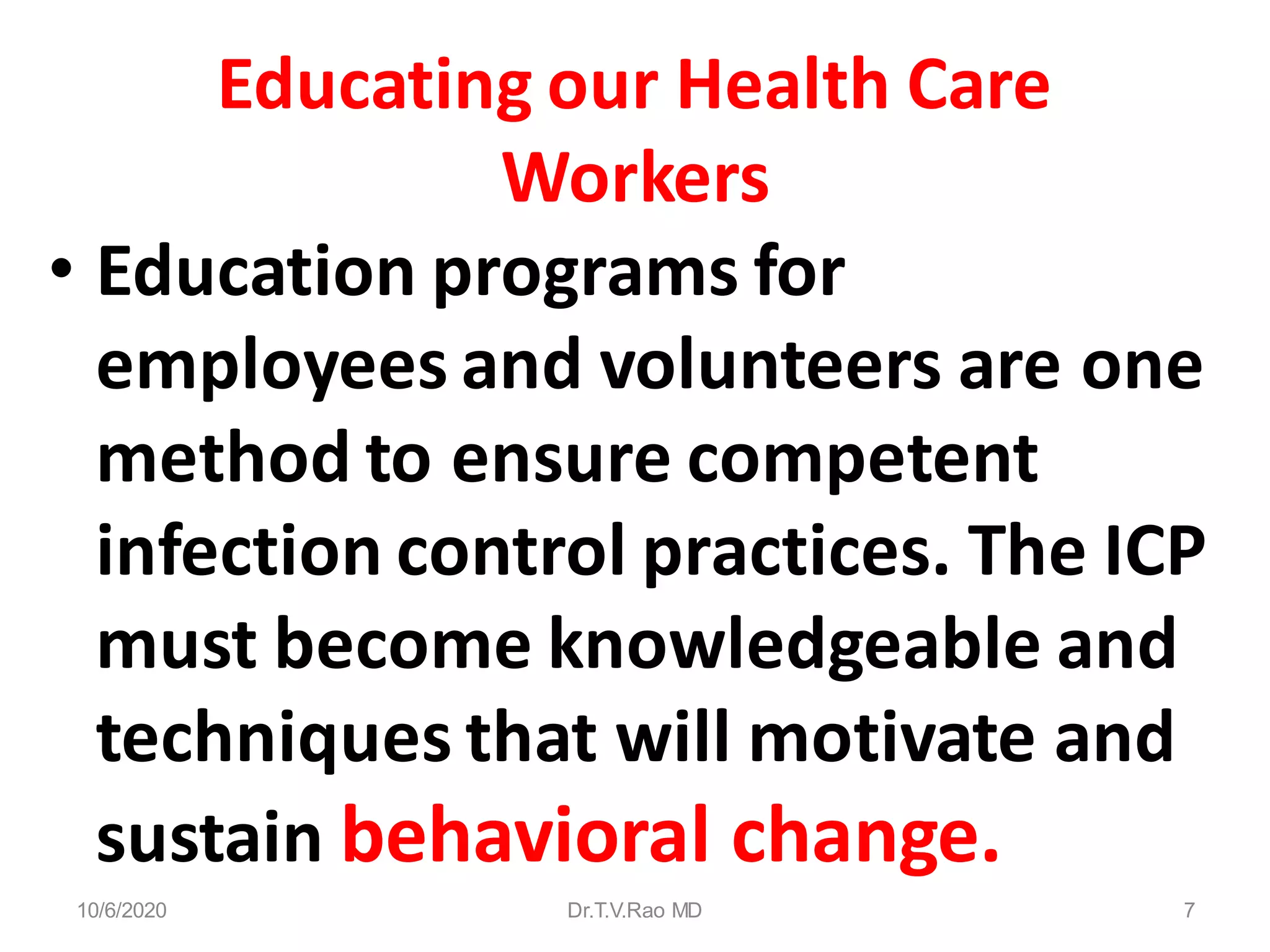 Educating our Health Care Workers

• Education programs for employees and volunteers are one method to ensure competent infection control practices. The ICP must become knowledgeable and techniques that will motivate and sustain behavioral change.

10/6/2020 Dr.T.V.Rao MD 7